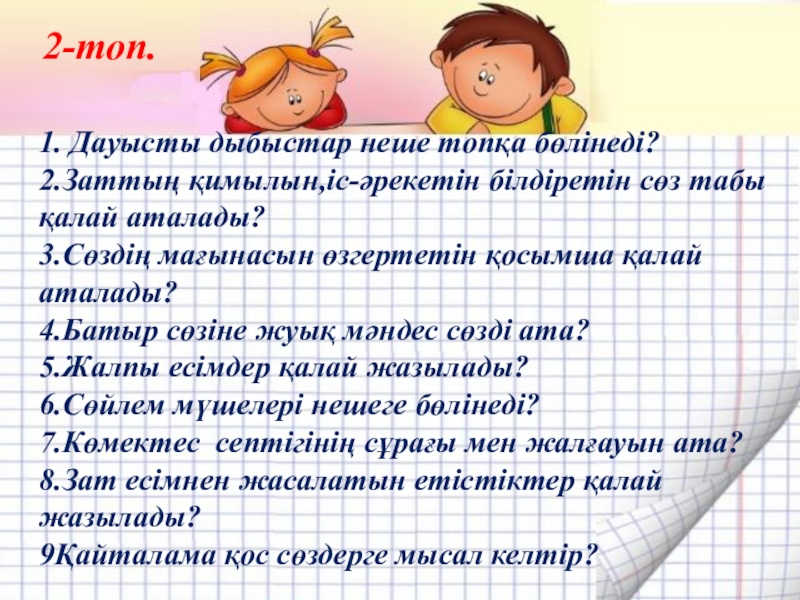 2-топ.

1. Дауысты дыбыстар неше топқа бөлінеді?
2.Заттың қимылын,іс-әрекетін білдіретін сөз табы қалай аталады?
3.Сөздің мағынасын өзгертетін қосымша қалай аталады?
4.Батыр сөзіне жуық мәндес сөзді ата?
5.Жалпы есімдер қалай жазылады?
6.Сөйлем мүшелері нешеге бөлінеді?
7.Көмектес септігінің сұрағы мен жалғауын ата?
8.Зат есімнен жасалатын етістіктер қалай жазылады?
9Қайталама қос сөздерге мысал келтір?